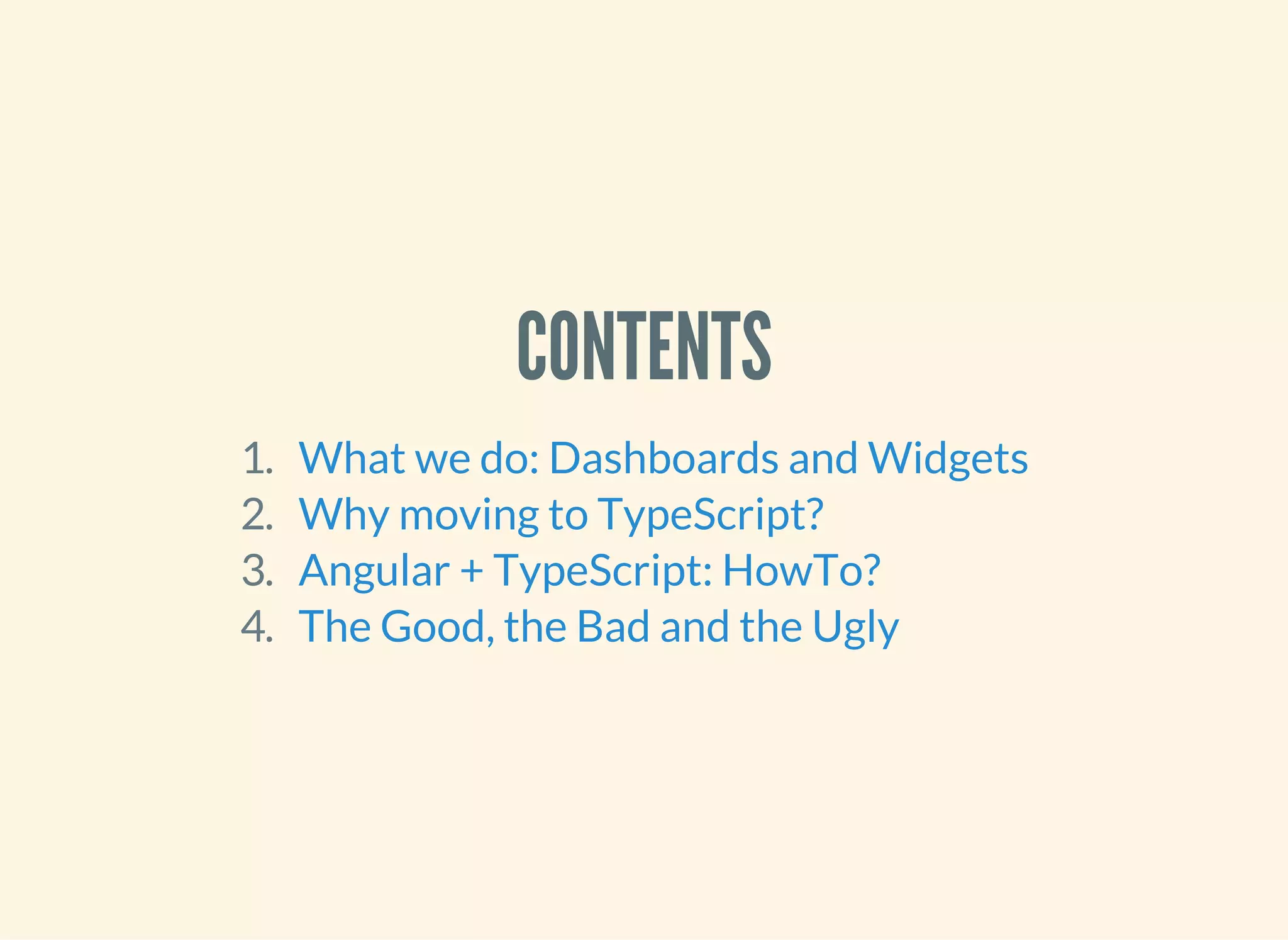 CONTENTS

1. What we do: Dashboards and Widgets
2. Why moving to TypeScript?
3. Angular + TypeScript: HowTo?
4. The Good, the Bad and the Ugly